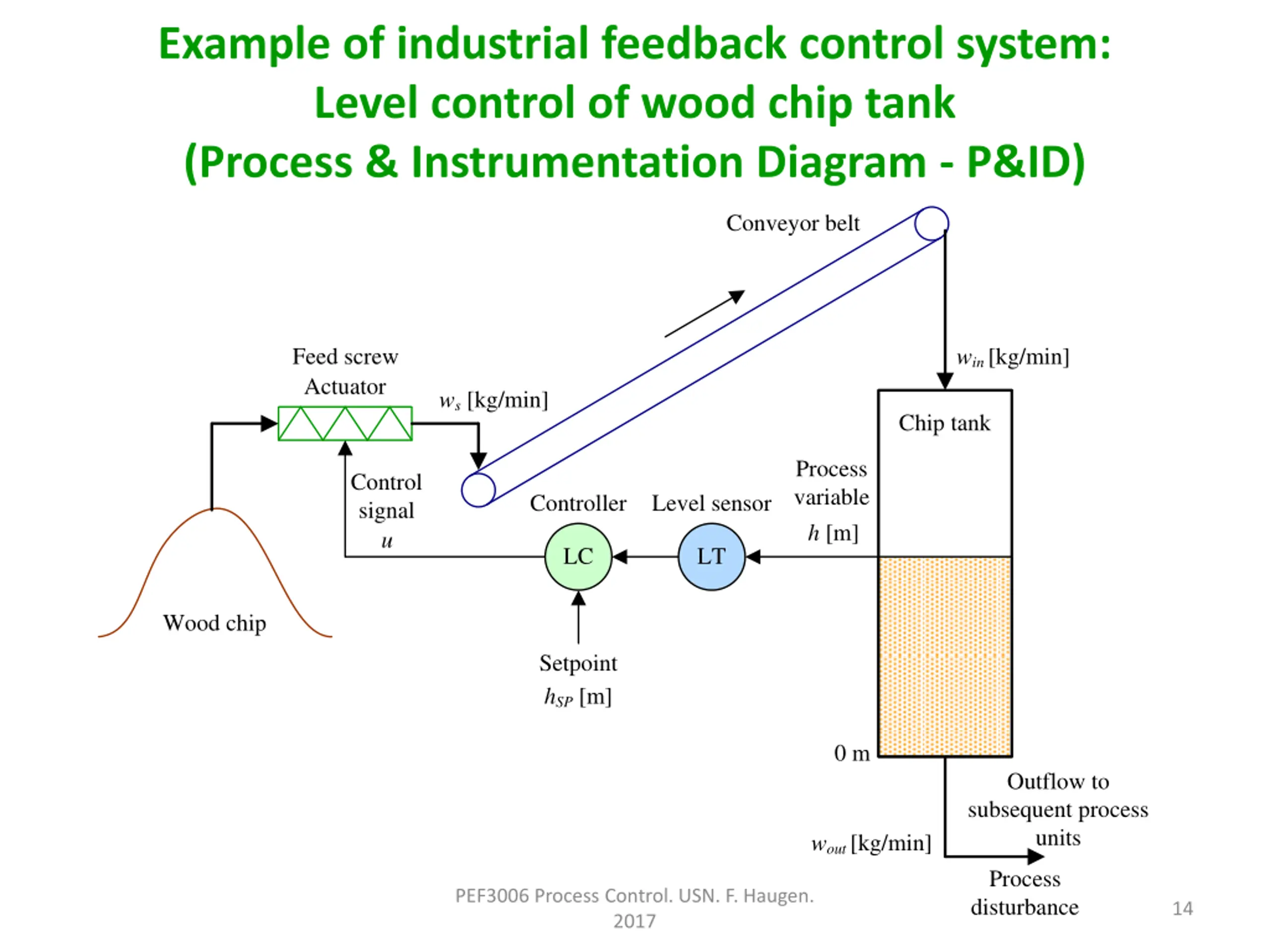 Example of industrial feedback control system: Level control of wood chip tank (Process & Instrumentation Diagram - P&ID)

Conveyor belt

Feed screw
Actuator

$w_s$ [kg/min]

$w_{in}$ [kg/min]

Chip tank

Control signal $u$

Controller

Level sensor

Process variable $h$ [m]

LC

LT

Wood chip

Setpoint $h_{SP}$ [m]

0 m

Outflow to subsequent process units

$w_{out}$ [kg/min]

Process disturbance

PEF3006 Process Control. USN. F. Haugen. 2017

14